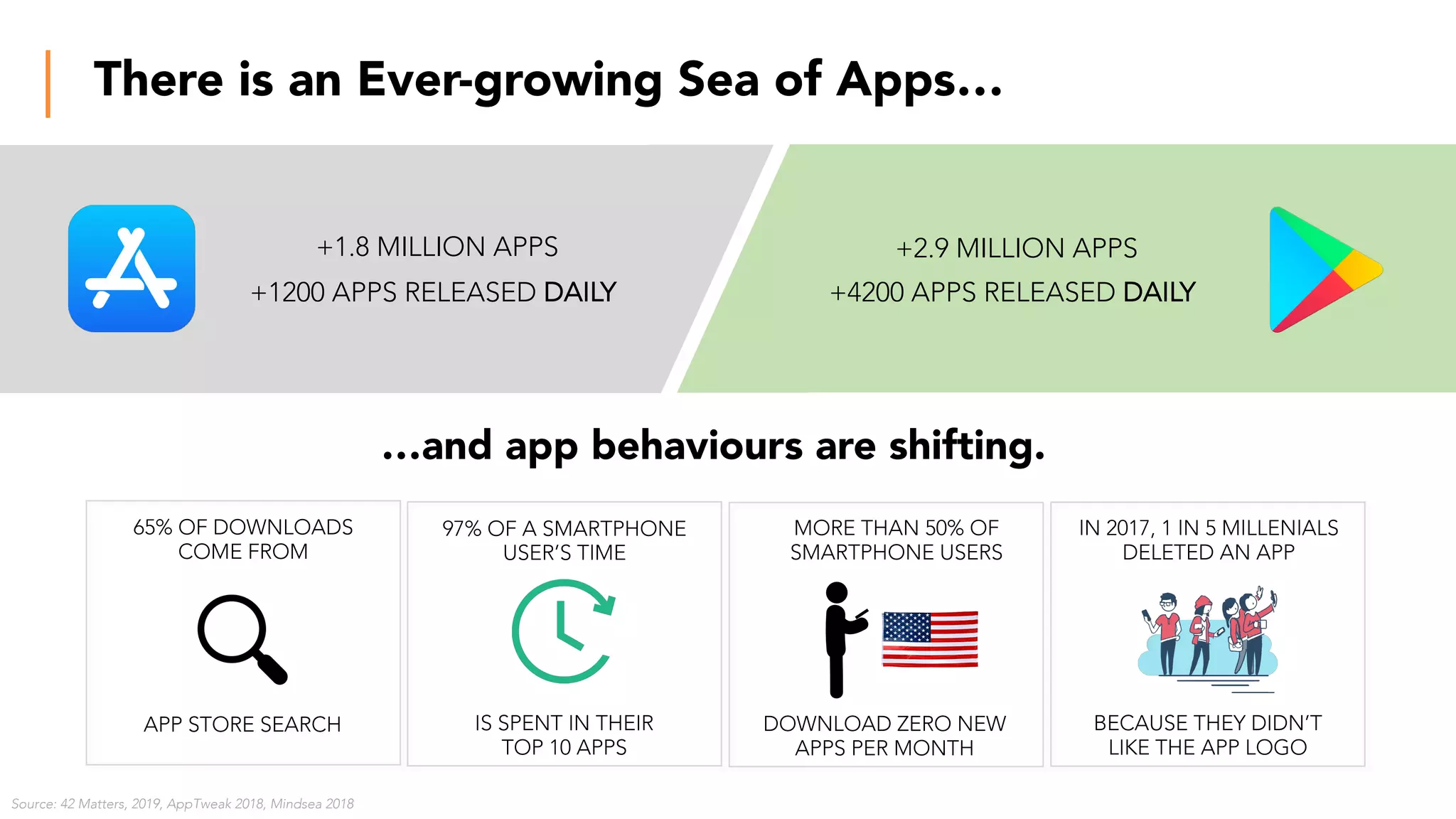 There is an Ever-growing Sea of Apps...

+1.8 MILLION APPS
+1200 APPS RELEASED DAILY

+2.9 MILLION APPS
+4200 APPS RELEASED DAILY

...and app behaviours are shifting.

65% OF DOWNLOADS COME FROM

APP STORE SEARCH

97% OF A SMARTPHONE USER'S TIME

IS SPENT IN THEIR TOP 10 APPS

MORE THAN 50% OF SMARTPHONE USERS

DOWNLOAD ZERO NEW APPS PER MONTH

IN 2017, 1 IN 5 MILLENIALS DELETED AN APP

BECAUSE THEY DIDN'T LIKE THE APP LOGO

Source: 42 Matters, 2019, AppTweak 2018, Mindsea 2018